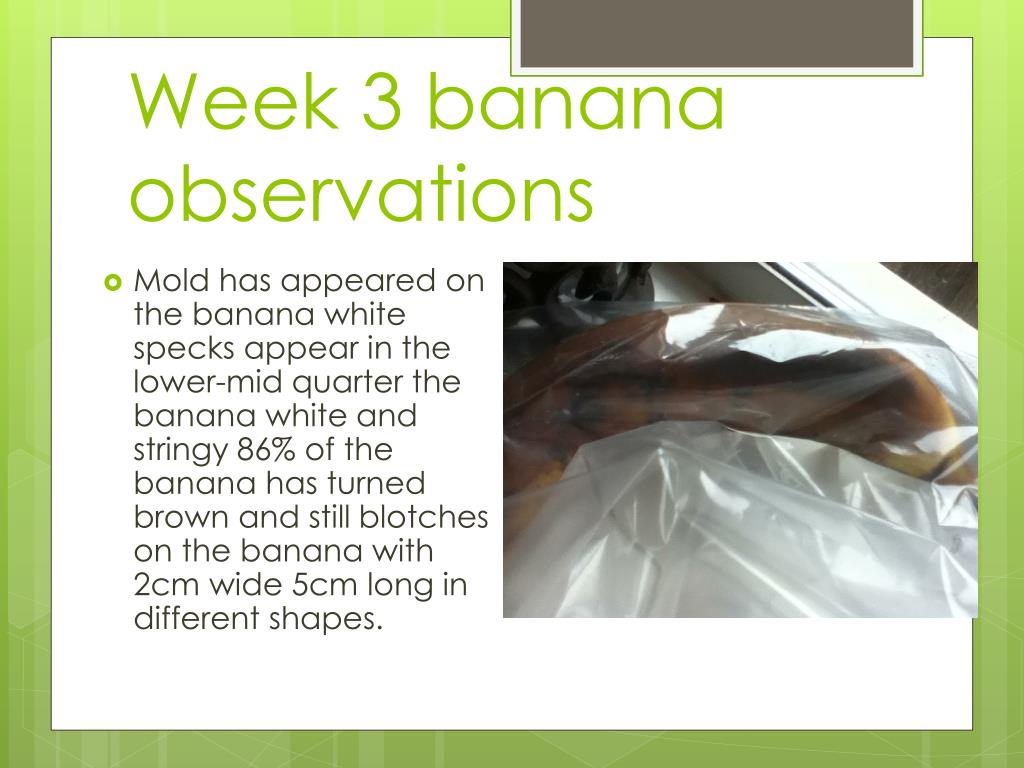 Week 3 banana observations

Mold has appeared on the banana white specks appear in the lower-mid quarter the banana white and stringy 86% of the banana has turned brown and still blotches on the banana with 2cm wide 5cm long in different shapes.